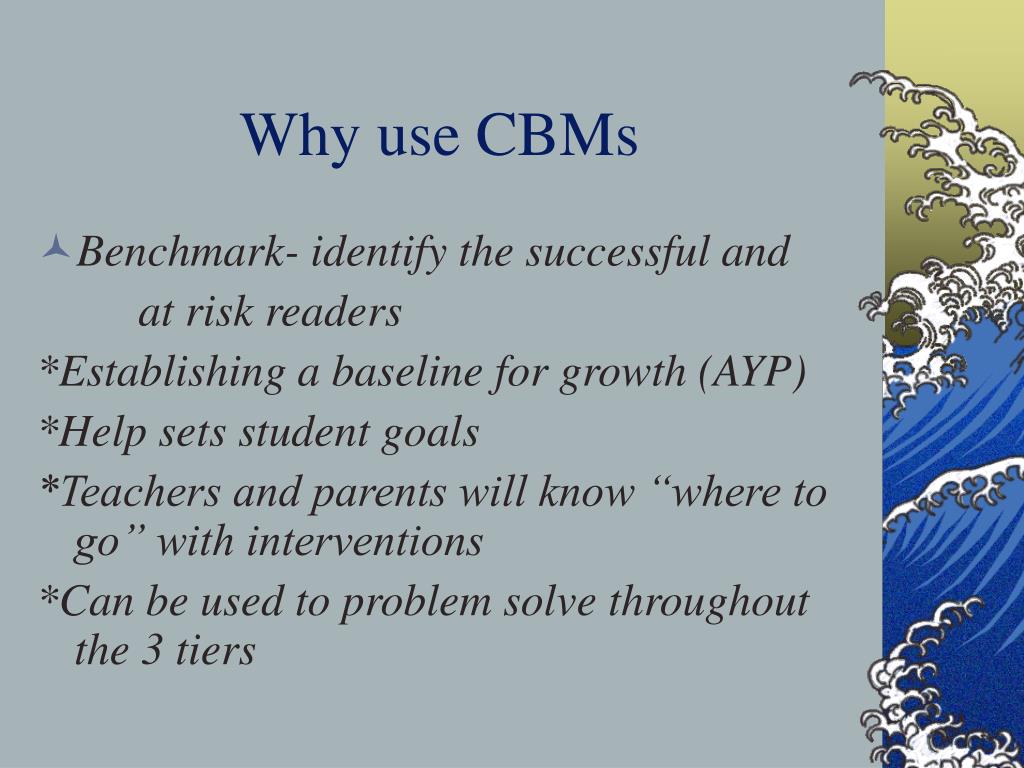 Why use CBMs

Benchmark- identify the successful and at risk readers

*Establishing a baseline for growth (AYP)

*Help sets student goals

*Teachers and parents will know “where to go” with interventions

*Can be used to problem solve throughout the 3 tiers